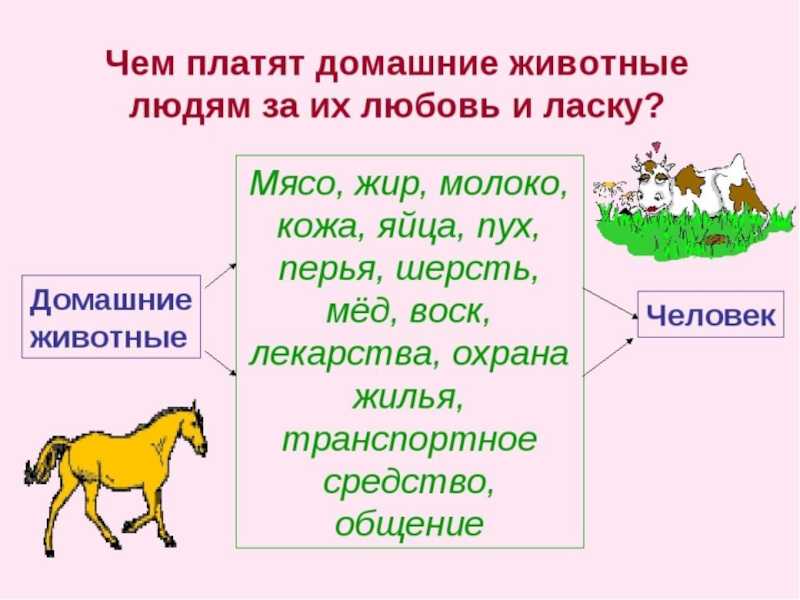 Чем платят домашние животные людям за их любовь и ласку?

Домашние животные

Мясо, жир, молоко, кожа, яйца, пух, перья, шерсть, мёд, воск, лекарства, охрана жилья, транспортное средство, общение

Человек